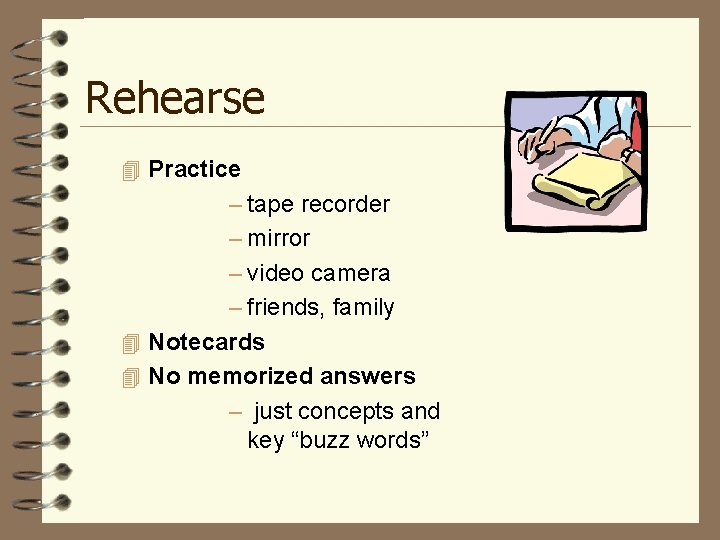 Rehearse

Practice
– tape recorder
– mirror
– video camera
– friends, family

Notecards

No memorized answers
– just concepts and key “buzz words”